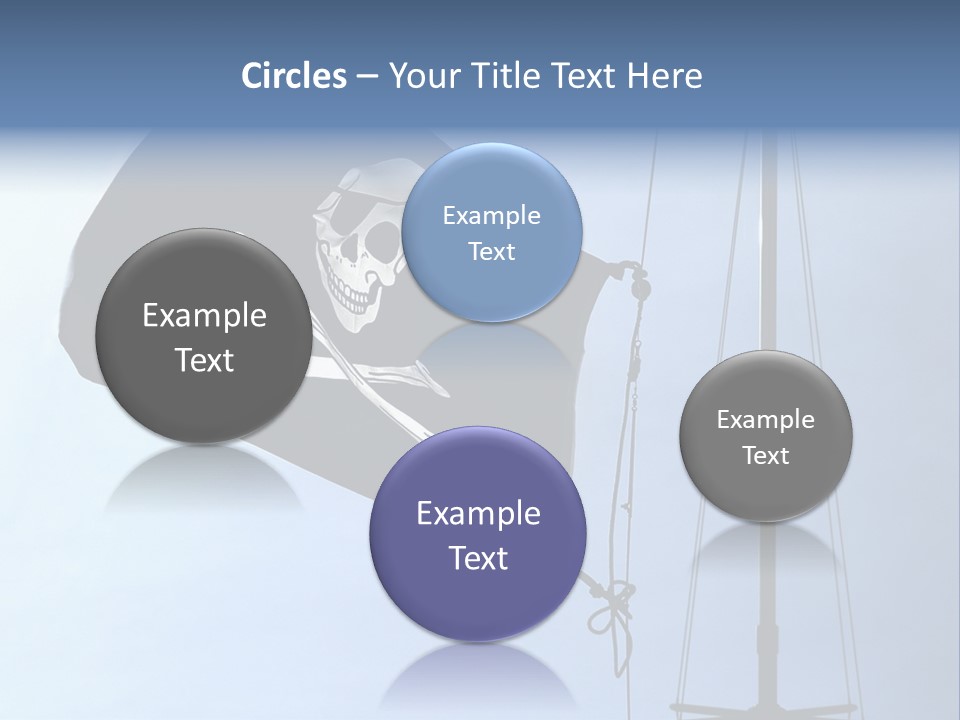 Circles – Your Title Text Here

Example Text

Example Text

Example Text

Example Text